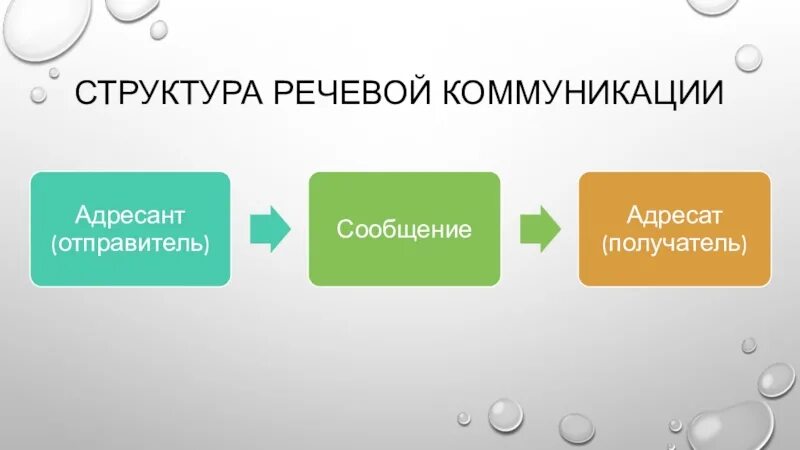 СТРУКТУРА РЕЧЕВОЙ КОММУНИКАЦИИ

Адресант (отправитель)

Сообщение

Адресат (получатель)